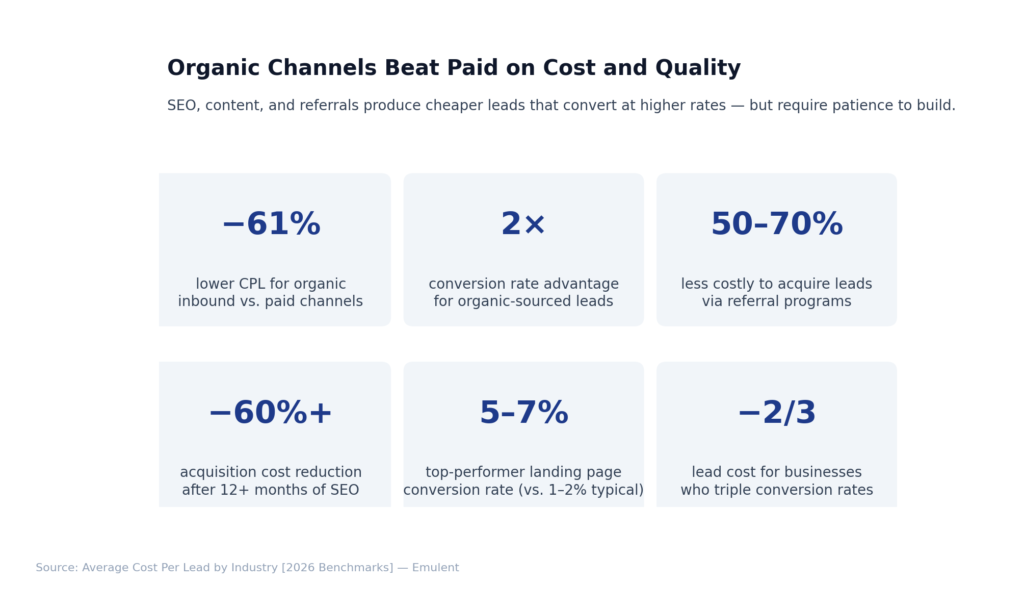 Organic Channels Beat Paid on Cost and Quality

SEO, content, and referrals produce cheaper leads that convert at higher rates — but require patience to build.

−61%

lower CPL for organic inbound vs. paid channels

2×

conversion rate advantage for organic-sourced leads

50–70%

less costly to acquire leads via referral programs

−60%+

acquisition cost reduction after 12+ months of SEO

5–7%

top-performer landing page conversion rate (vs. 1–2% typical)

−2/3

lead cost for businesses who triple conversion rates

Source: Average Cost Per Lead by Industry [2026 Benchmarks] — Emulent